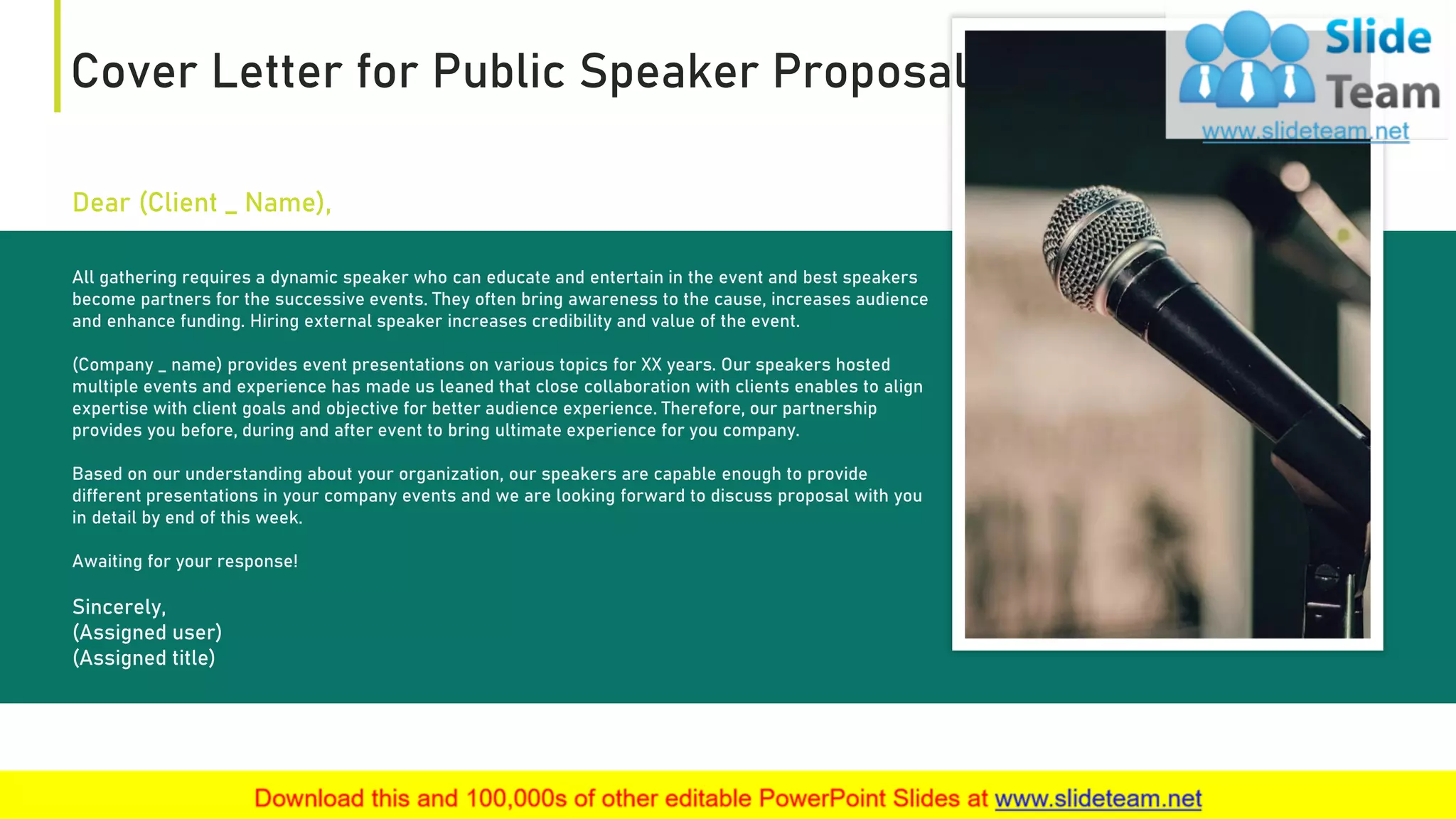 Cover Letter for Public Speaker Proposal

Slide Team
www.slideteam.net

Dear (Client _ Name),

All gathering requires a dynamic speaker who can educate and entertain in the event and best speakers become partners for the successive events. They often bring awareness to the cause, increases audience and enhance funding. Hiring external speaker increases credibility and value of the event.

(Company _ name) provides event presentations on various topics for XX years. Our speakers hosted multiple events and experience has made us leaned that close collaboration with clients enables to align expertise with client goals and objective for better audience experience. Therefore, our partnership provides you before, during and after event to bring ultimate experience for you company.

Based on our understanding about your organization, our speakers are capable enough to provide different presentations in your company events and we are looking forward to discuss proposal with you in detail by end of this week.

Awaiting for your response!

Sincerely,
(Assigned user)
(Assigned title)

Download this and 100,000s of other editable PowerPoint Slides at www.slideteam.net